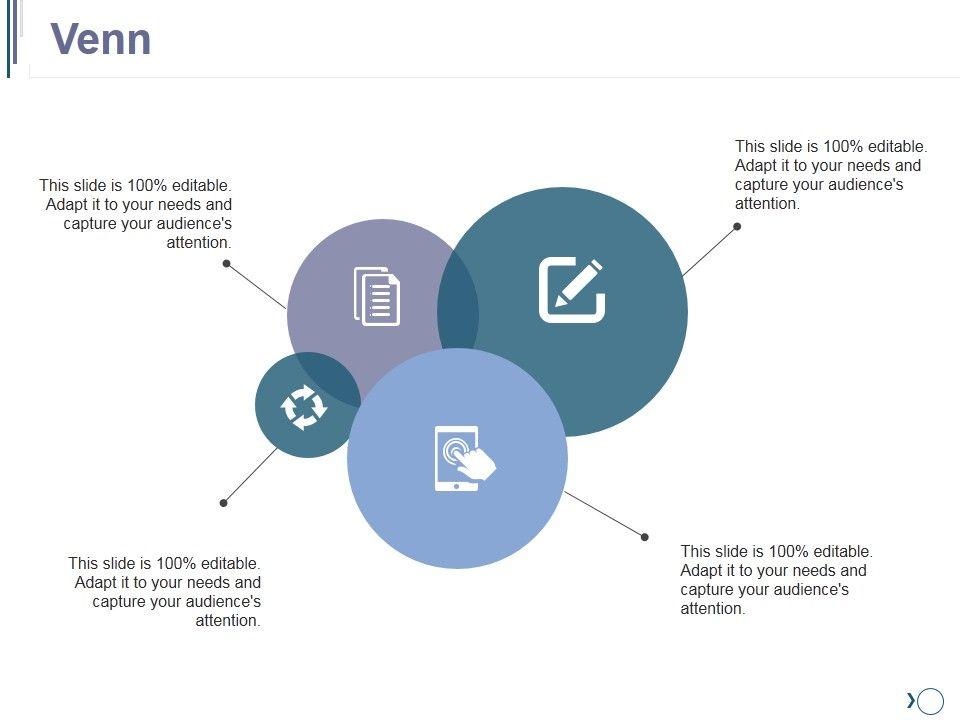 Venn

This slide is 100% editable. Adapt it to your needs and capture your audience's attention.

This slide is 100% editable. Adapt it to your needs and capture your audience's attention.

This slide is 100% editable. Adapt it to your needs and capture your audience's attention.

This slide is 100% editable. Adapt it to your needs and capture your audience's attention.